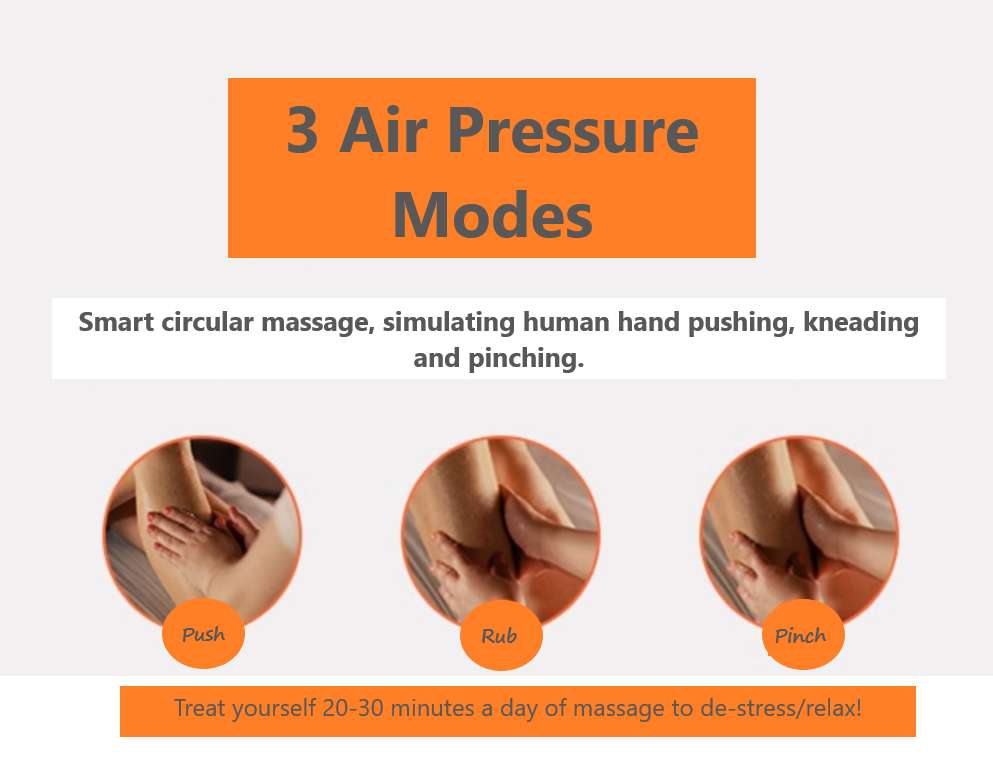 3 Air Pressure Modes

Smart circular massage, simulating human hand pushing, kneading and pinching.

Push

Rub

Pinch

Treat yourself 20-30 minutes a day of massage to de-stress/relax!